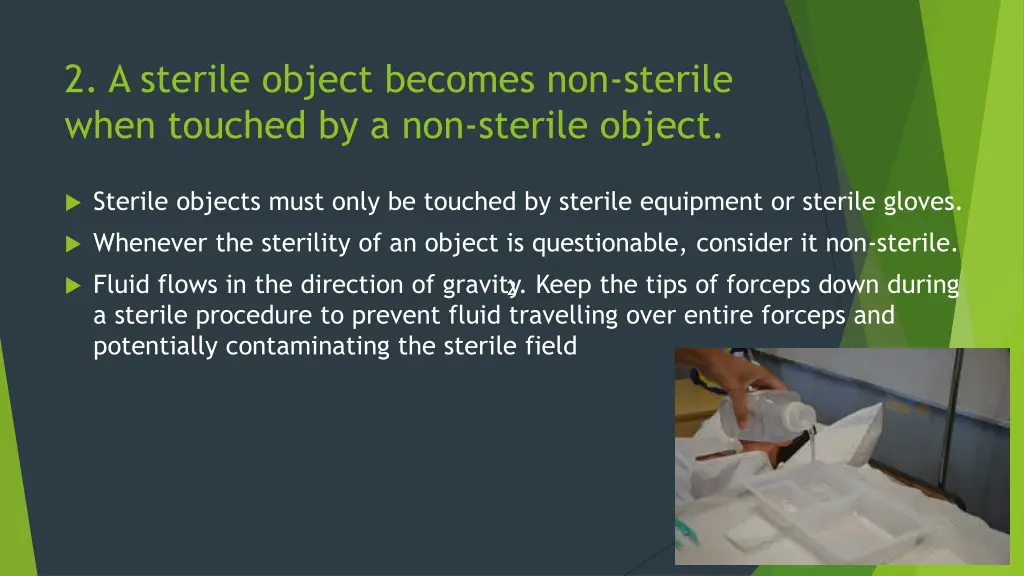 2. A sterile object becomes non-sterile when touched by a non-sterile object.

Sterile objects must only be touched by sterile equipment or sterile gloves.

Whenever the sterility of an object is questionable, consider it non-sterile.

Fluid flows in the direction of gravity. Keep the tips of forceps down during a sterile procedure to prevent fluid travelling over entire forceps and potentially contaminating the sterile field

2